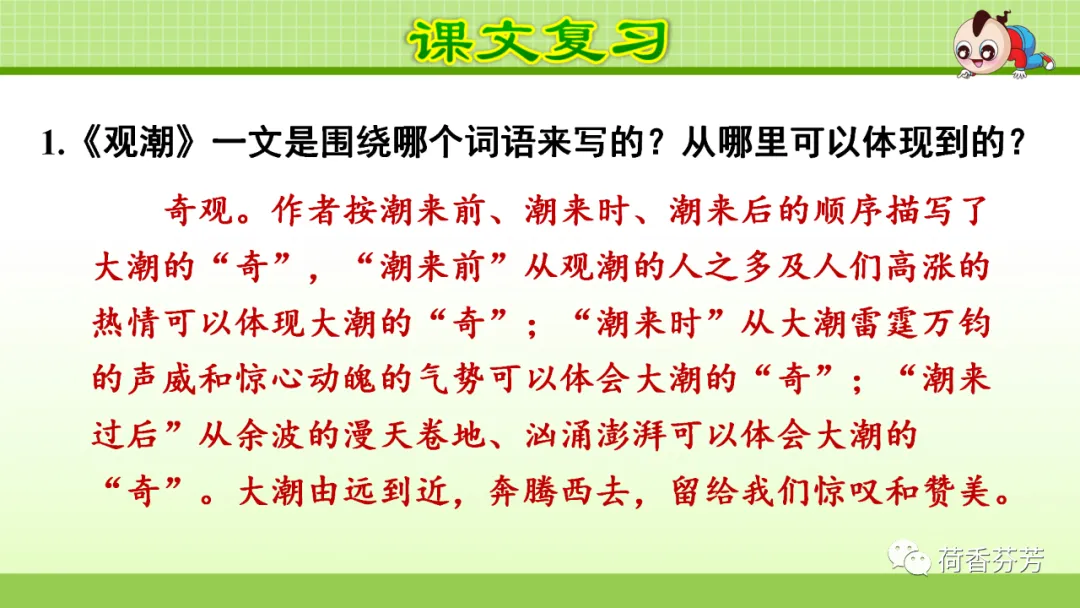 课文复习

1.《观潮》一文是围绕哪个词语来写的？从哪里可以体现到的？

奇观。作者按潮来前、潮来时、潮来后的顺序描写了大潮的“奇”，“潮来前”从观潮的人之多及人们高涨的热情可以体现大潮的“奇”；“潮来时”从大潮雷霆万钧的声威和惊心动魄的气势可以体会大潮的“奇”；“潮来过后”从余波的漫天卷地、汹涌澎湃可以体会大潮的“奇”。大潮由远到近，奔腾西去，留给我们惊叹和赞美。

荷香芬芳